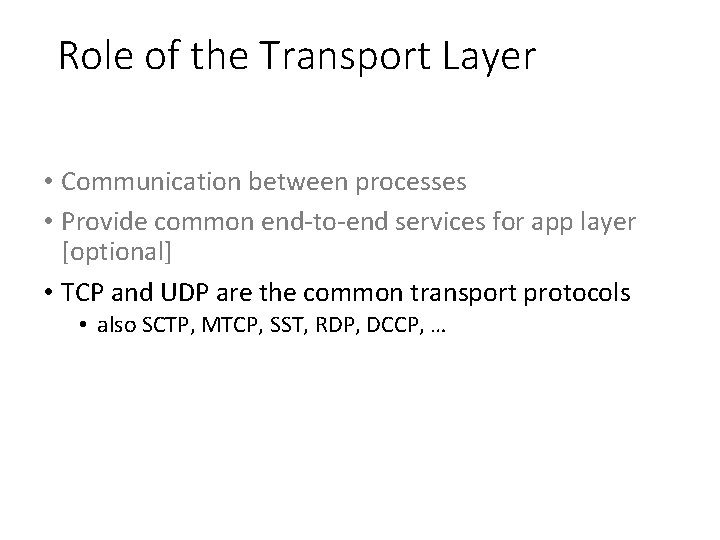 Role of the Transport Layer

• Communication between processes
• Provide common end-to-end services for app layer [optional]
• TCP and UDP are the common transport protocols
  • also SCTP, MTCP, SST, RDP, DCCP, …